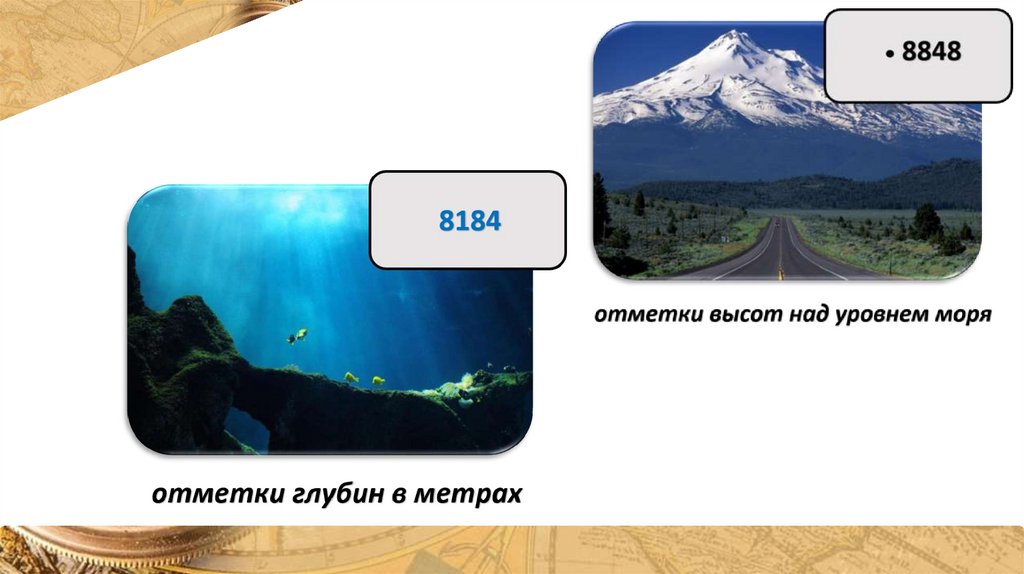 • 8848

отметки высот над уровнем моря

8184

отметки глубин в метрах